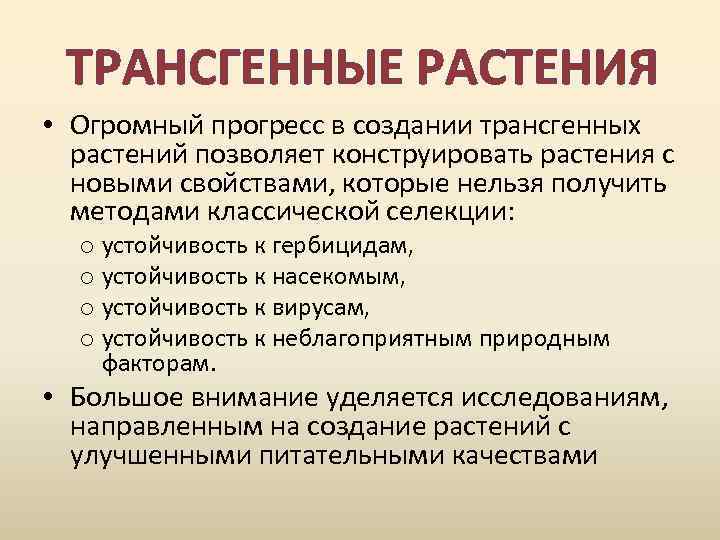 ТРАНСГЕННЫЕ РАСТЕНИЯ

• Огромный прогресс в создании трансгенных растений позволяет конструировать растения с новыми свойствами, которые нельзя получить методами классической селекции:
  o устойчивость к гербицидам,
  o устойчивость к насекомым,
  o устойчивость к вирусам,
  o устойчивость к неблагоприятным природным факторам.
• Большое внимание уделяется исследованиям, направленным на создание растений с улучшенными питательными качествами